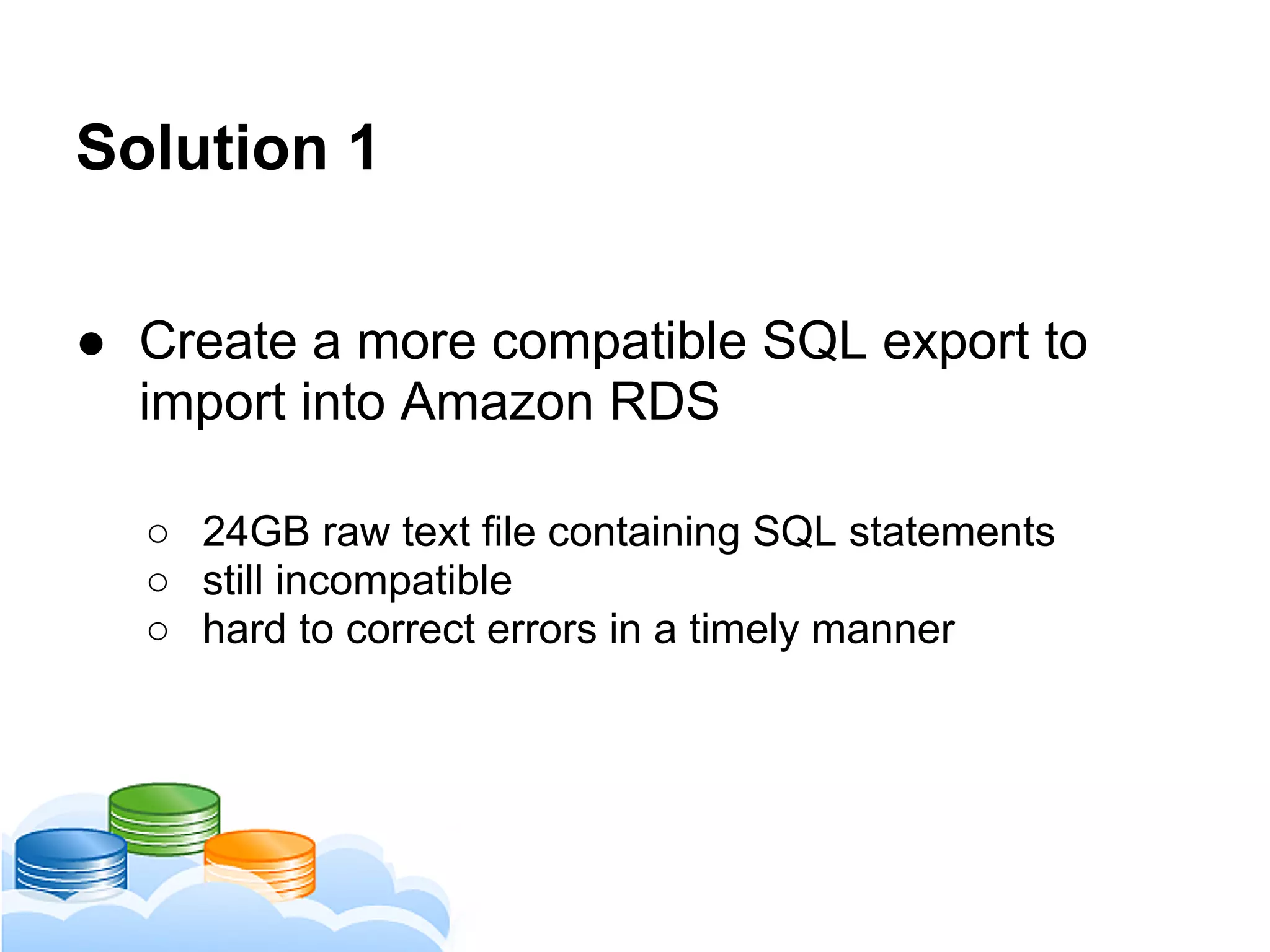 Solution 1

● Create a more compatible SQL export to import into Amazon RDS

○ 24GB raw text file containing SQL statements
○ still incompatible
○ hard to correct errors in a timely manner